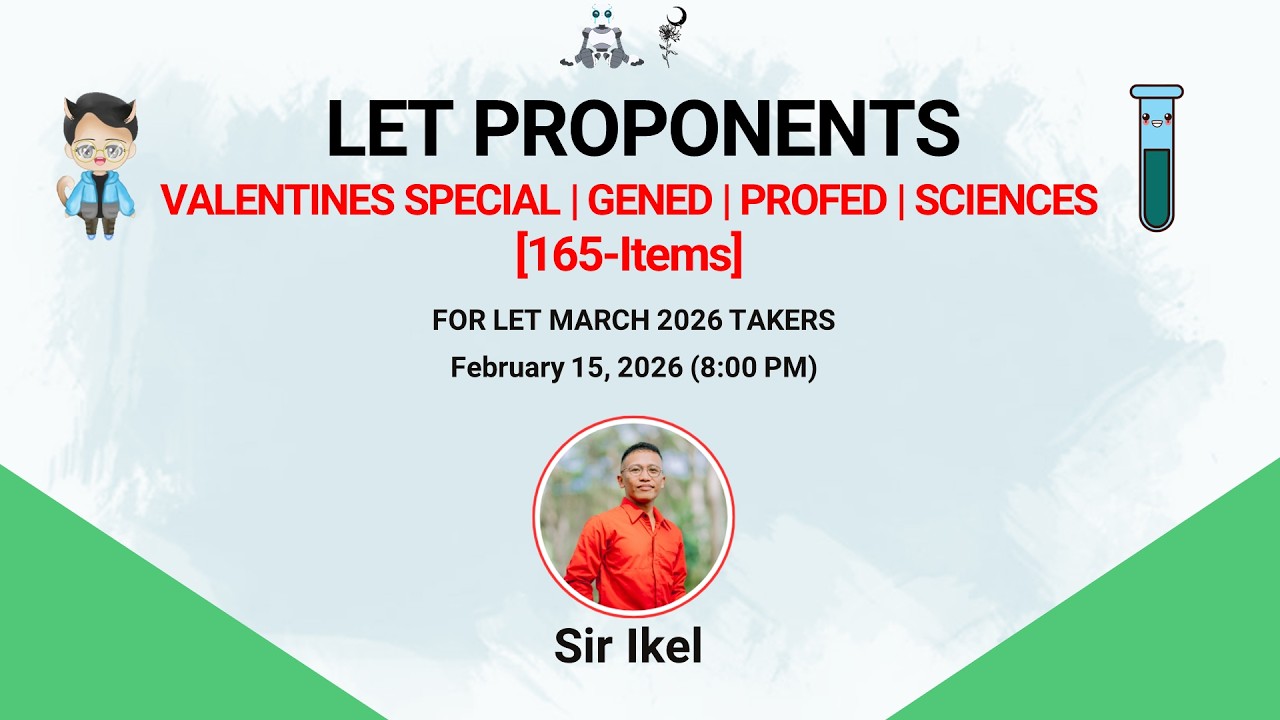 LET PROPONENTS

VALENTINES SPECIAL | GENED | PROFED | SCIENCES
[165-Items]

FOR LET MARCH 2026 TAKERS

February 15, 2026 (8:00 PM)

Sir Ikel